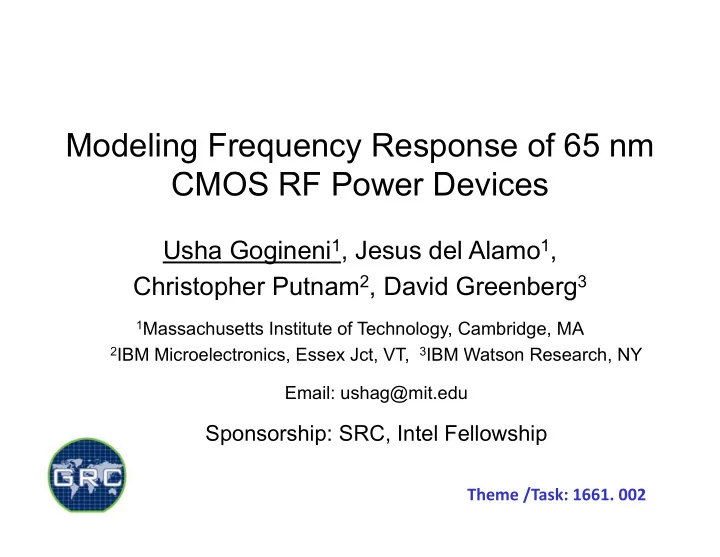 Modeling Frequency Response of 65 nm CMOS RF Power Devices

Usha Gogineni$^1$, Jesus del Alamo$^1$, Christopher Putnam$^2$, David Greenberg$^3$

$^1$Massachusetts Institute of Technology, Cambridge, MA
$^2$IBM Microelectronics, Essex Jct, VT, $^3$IBM Watson Research, NY

Email: ushag@mit.edu

Sponsorship: SRC, Intel Fellowship

GRC

Theme /Task: 1661. 002